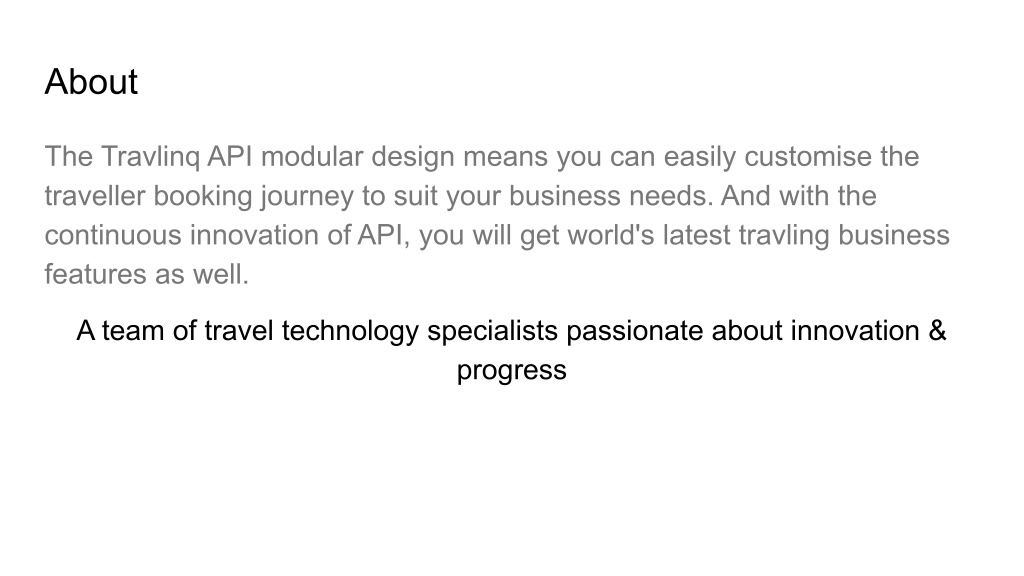 About

The Travlinq API modular design means you can easily customise the traveller booking journey to suit your business needs. And with the continuous innovation of API, you will get world's latest travling business features as well.

A team of travel technology specialists passionate about innovation & progress